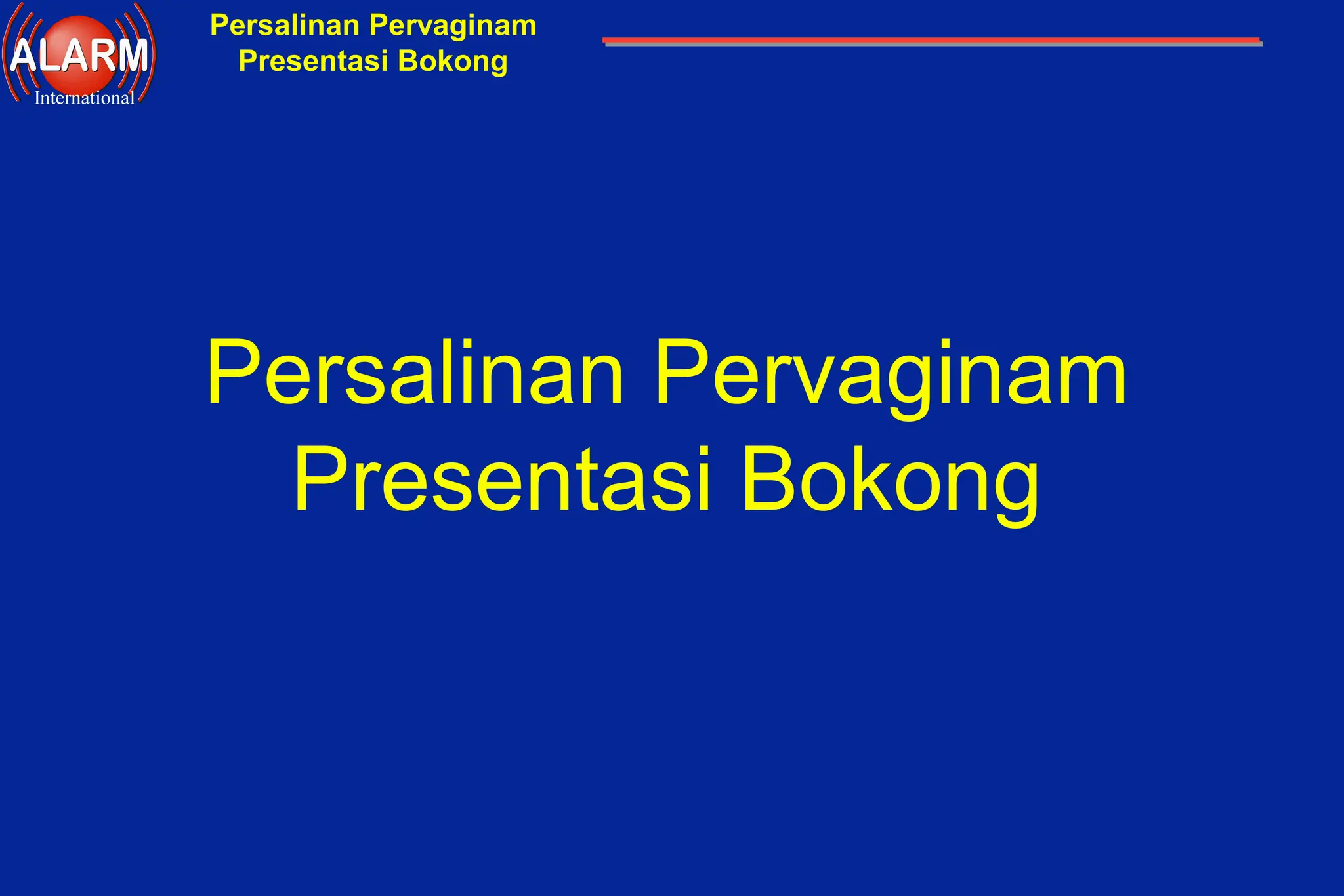 ALARM
International

Persalinan Pervaginam
Presentasi Bokong

Persalinan Pervaginam
Presentasi Bokong